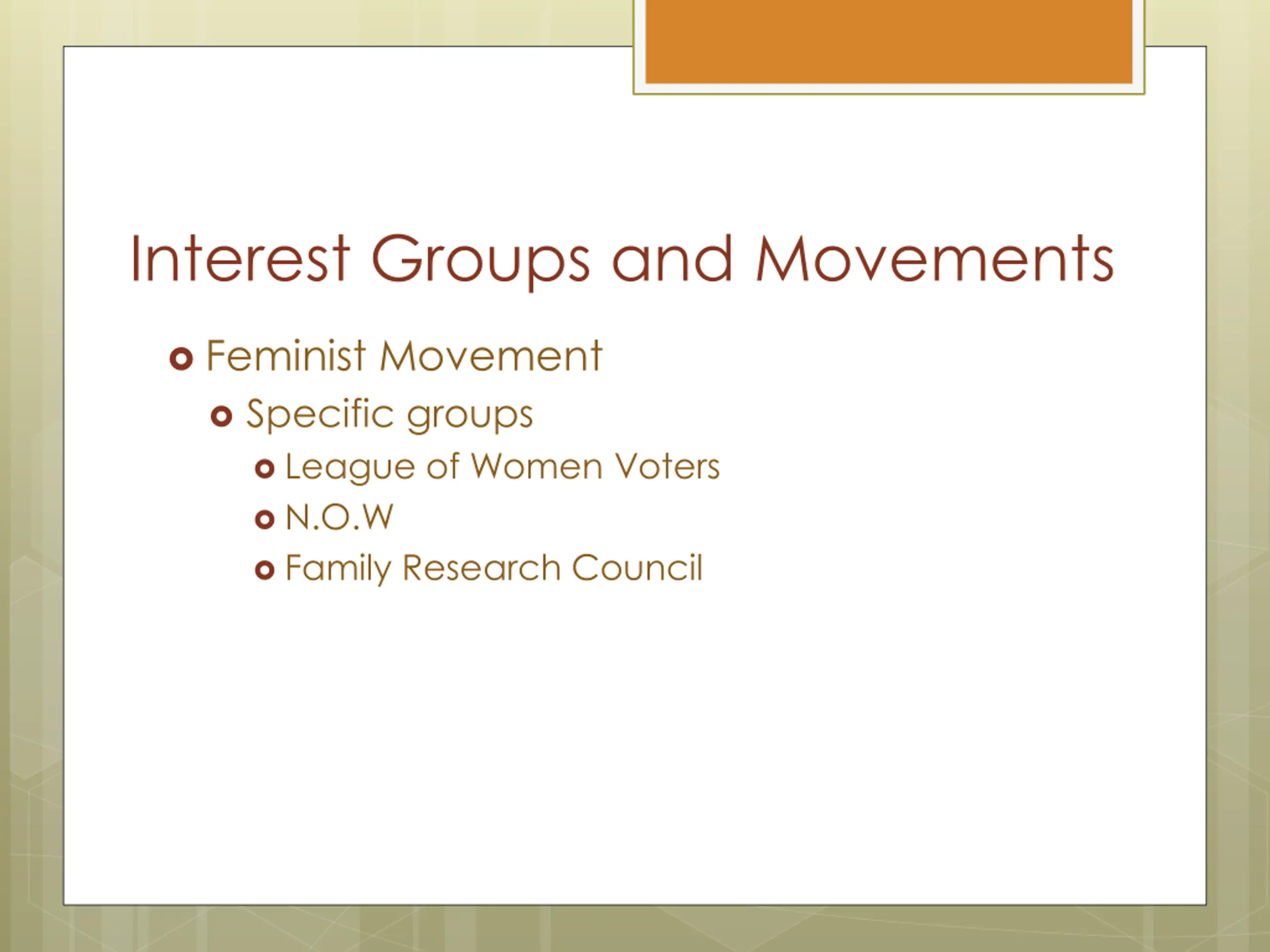 Interest Groups and Movements

Feminist Movement
Specific groups
League of Women Voters
N.O.W
Family Research Council